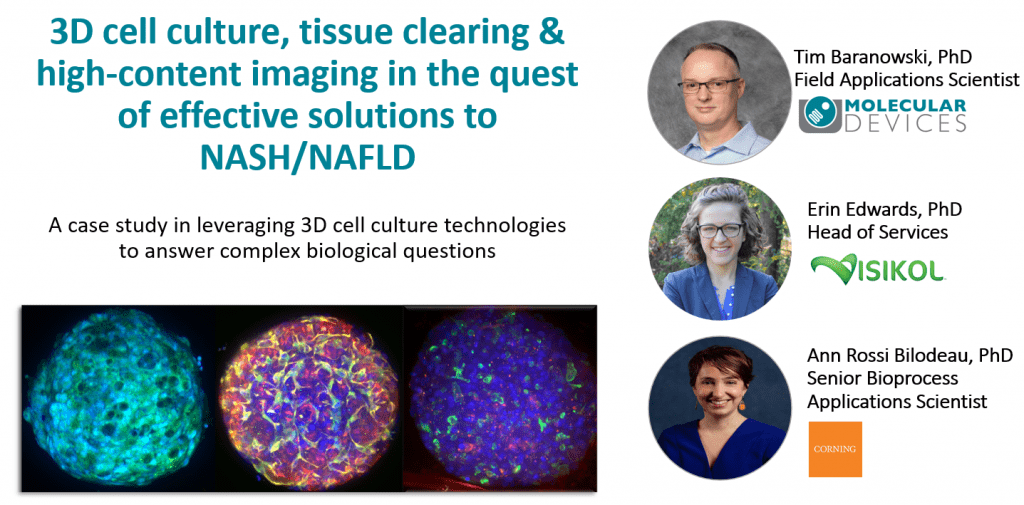 3D cell culture, tissue clearing & high-content imaging in the quest of effective solutions to NASH/NAFLD

A case study in leveraging 3D cell culture technologies to answer complex biological questions

Tim Baranowski, PhD
Field Applications Scientist

MOLECULAR DEVICES

Erin Edwards, PhD
Head of Services

VISIKOL

Ann Rossi Bilodeau, PhD
Senior Bioprocess Applications Scientist

CORNING